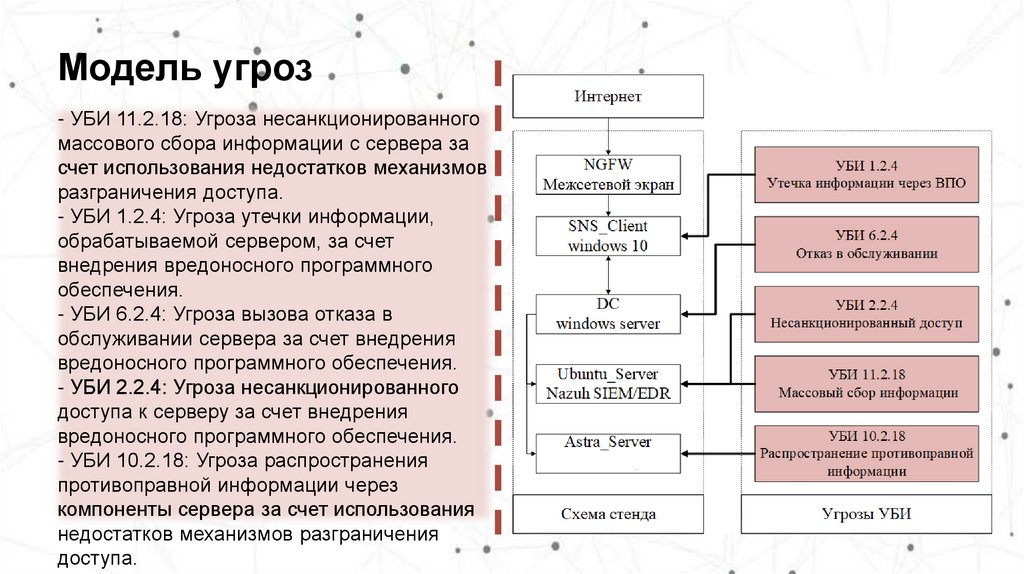 Модель угроз

- УБИ 11.2.18: Угроза несанкционированного массового сбора информации с сервера за счет использования недостатков механизмов разграничения доступа.
- УБИ 1.2.4: Угроза утечки информации, обрабатываемой сервером, за счет внедрения вредоносного программного обеспечения.
- УБИ 6.2.4: Угроза вызова отказа в обслуживании сервера за счет внедрения вредоносного программного обеспечения.
- УБИ 2.2.4: Угроза несанкционированного доступа к серверу за счет внедрения вредоносного программного обеспечения.
- УБИ 10.2.18: Угроза распространения противоправной информации через компоненты сервера за счет использования недостатков механизмов разграничения доступа.

Интернет

NGFW
Межсетевой экран

SNS_Client
windows 10

DC
windows server

Ubuntu_Server
Nazuh SIEM/EDR

Astra_Server

Схема стенда

УБИ 1.2.4
Утечка информации через ВПО

УБИ 6.2.4
Отказ в обслуживании

УБИ 2.2.4
Несанкционированный доступ

УБИ 11.2.18
Массовый сбор информации

УБИ 10.2.18
Распространение противоправной информации

Угрозы УБИ